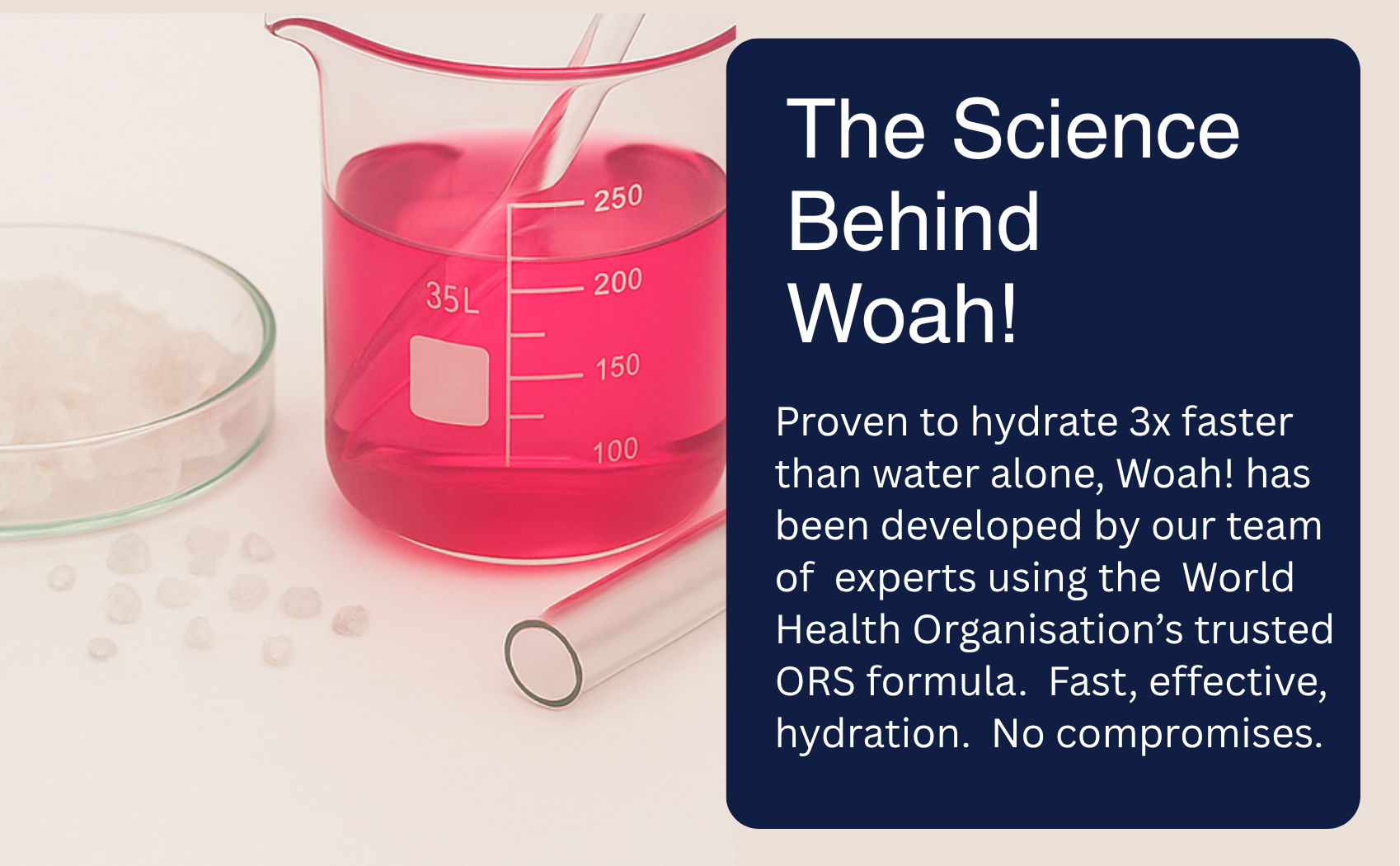 35L
250
200
150
100

The Science Behind Woah!

Proven to hydrate 3x faster than water alone, Woah! has been developed by our team of experts using the World Health Organisation’s trusted ORS formula. Fast, effective, hydration. No compromises.